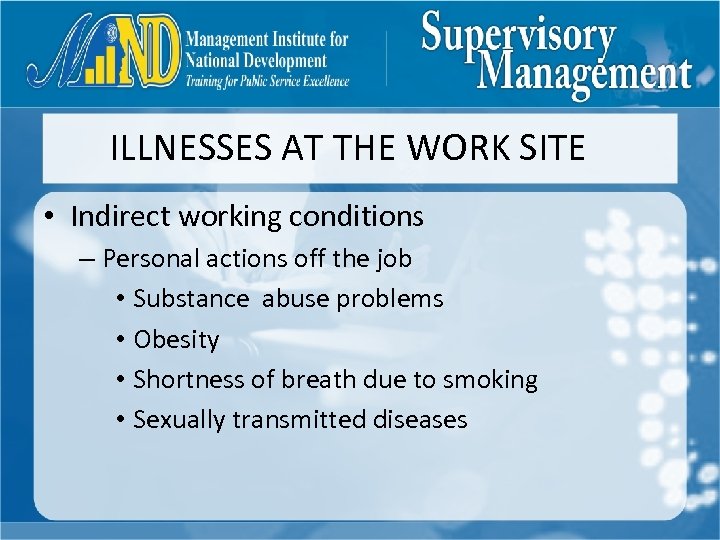 MIND Management Institute for National Development
Training for Public Service Excellence

Supervisory Management

ILLNESSES AT THE WORK SITE

• Indirect working conditions
– Personal actions off the job
• Substance abuse problems
• Obesity
• Shortness of breath due to smoking
• Sexually transmitted diseases